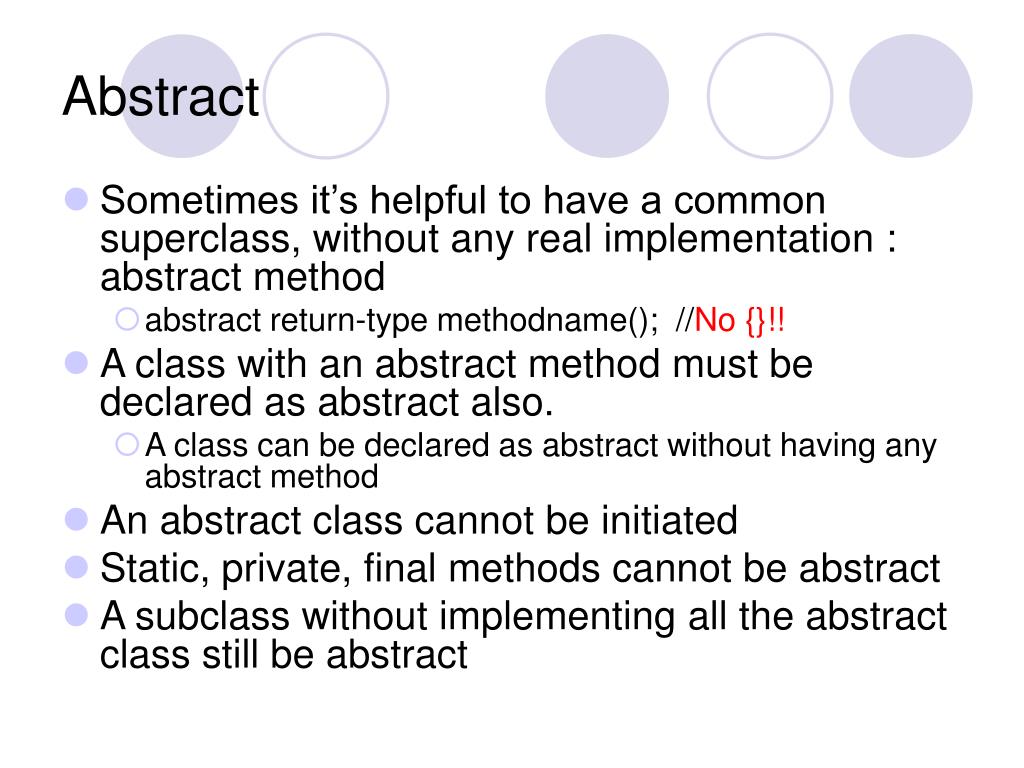 Abstract

Sometimes it’s helpful to have a common superclass, without any real implementation : abstract method

abstract return-type methodname(); //No {}!!

A class with an abstract method must be declared as abstract also.

A class can be declared as abstract without having any abstract method

An abstract class cannot be initiated

Static, private, final methods cannot be abstract

A subclass without implementing all the abstract class still be abstract